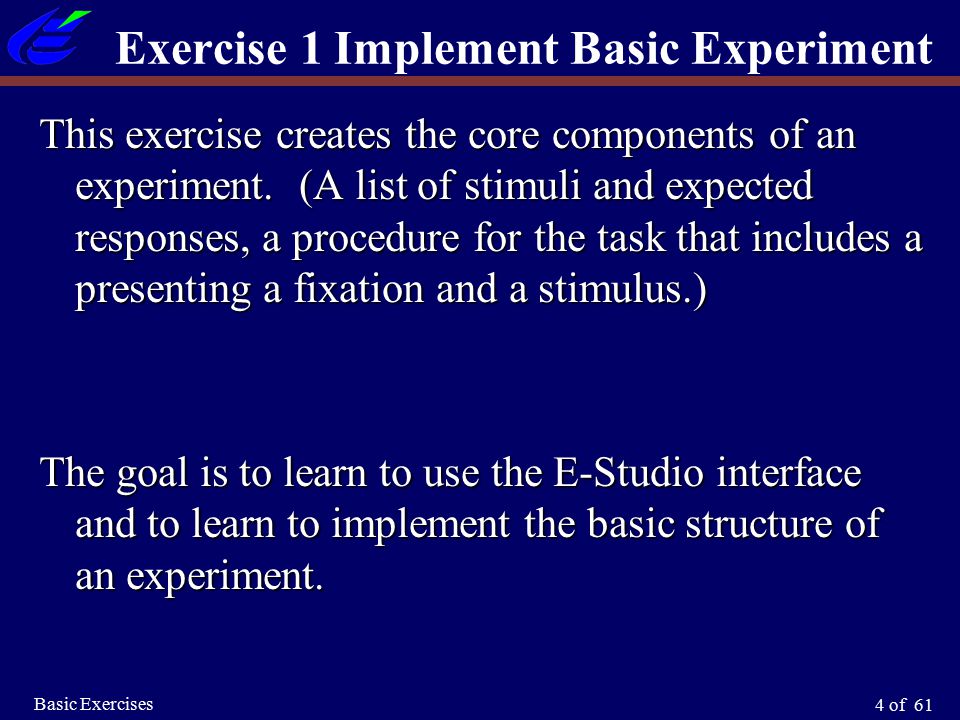 Exercise 1 Implement Basic Experiment

This exercise creates the core components of an experiment. (A list of stimuli and expected responses, a procedure for the task that includes a presenting a fixation and a stimulus.)

The goal is to learn to use the E-Studio interface and to learn to implement the basic structure of an experiment.

Basic Exercises

4 of 61